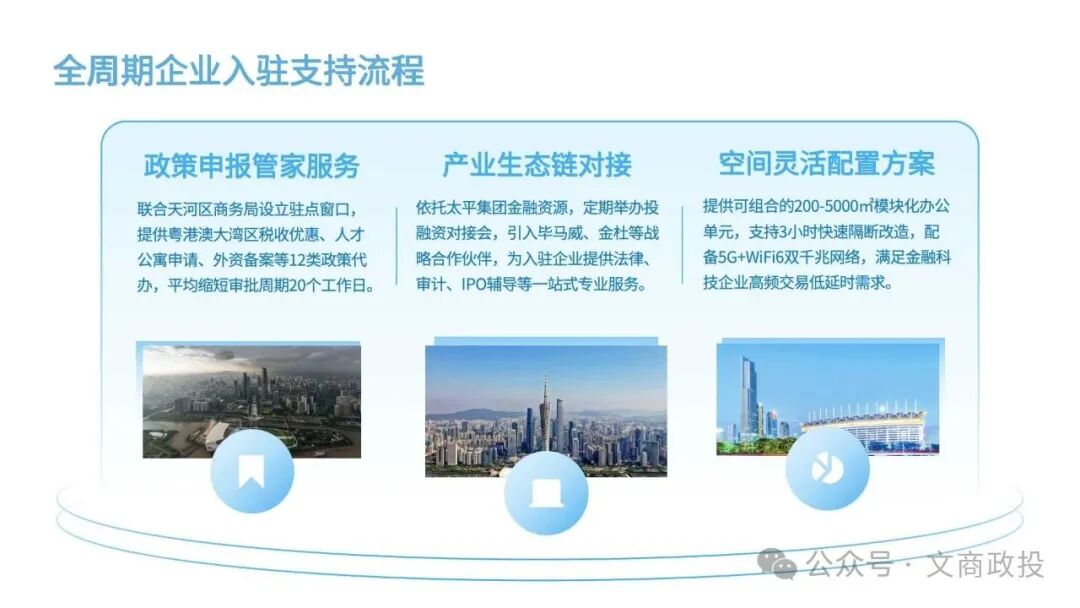 全周期企业入驻支持流程

政策申报管家服务

联合天河区商务局设立驻点窗口，提供粤港澳大湾区税收优惠、人才公寓申请、外资备案等12类政策代办，平均缩短审批周期20个工作日。

产业生态链对接

依托太平集团金融资源，定期举办投融资对接会，引入毕马威、金杜等战略合作伙伴，为入驻企业提供法律、审计、IPO辅导等一站式专业服务。

空间灵活配置方案

提供可组合的200-5000㎡模块化办公单元，支持3小时快速隔断改造，配备5G+WiFi6双千兆网络，满足金融科技企业高频交易低延时需求。

公众号 · 文商政投